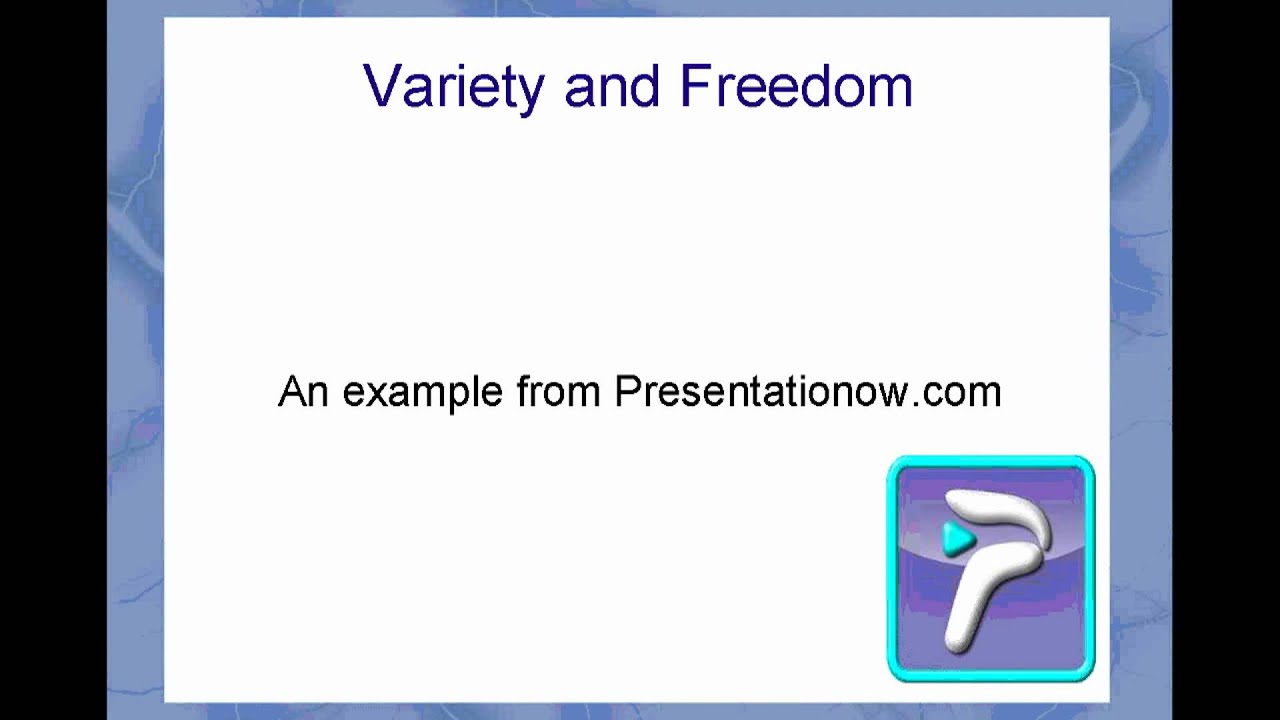 Variety and Freedom

An example from Presentationow.com